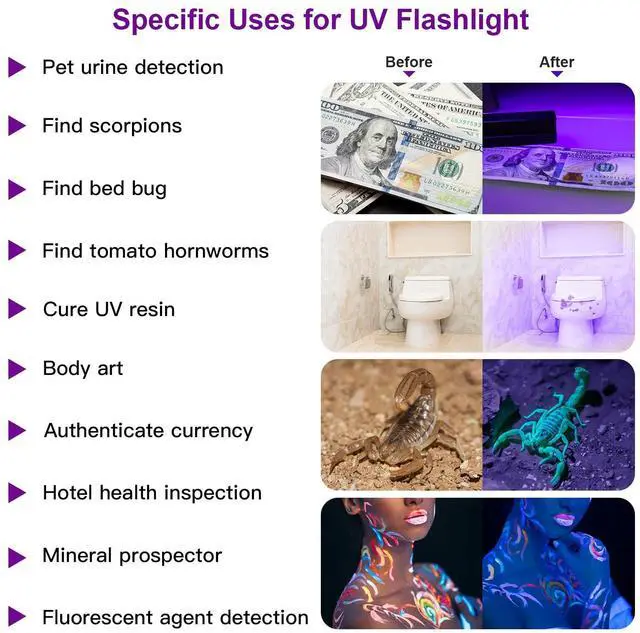 Specific Uses for UV Flashlight

Pet urine detection

Find scorpions

Find bed bug

Find tomato hornworms

Cure UV resin

Body art

Authenticate currency

Hotel health inspection

Mineral prospector

Fluorescent agent detection

Before

After